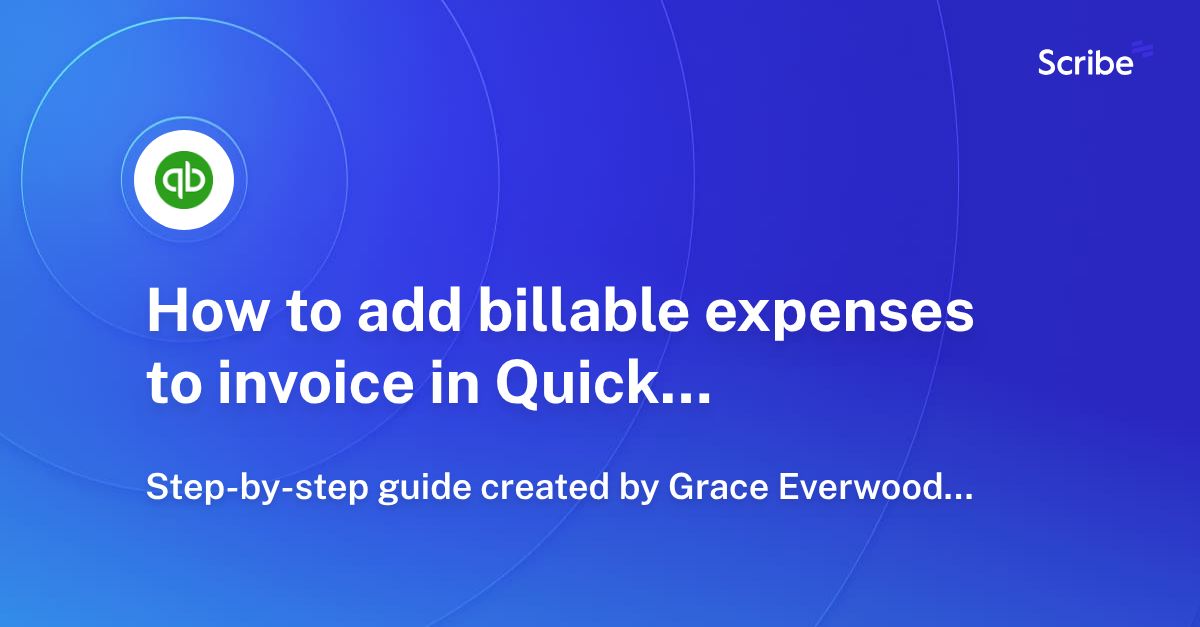 Scribe

qb

How to add billable expenses to invoice in Quick...

Step-by-step guide created by Grace Everwood...